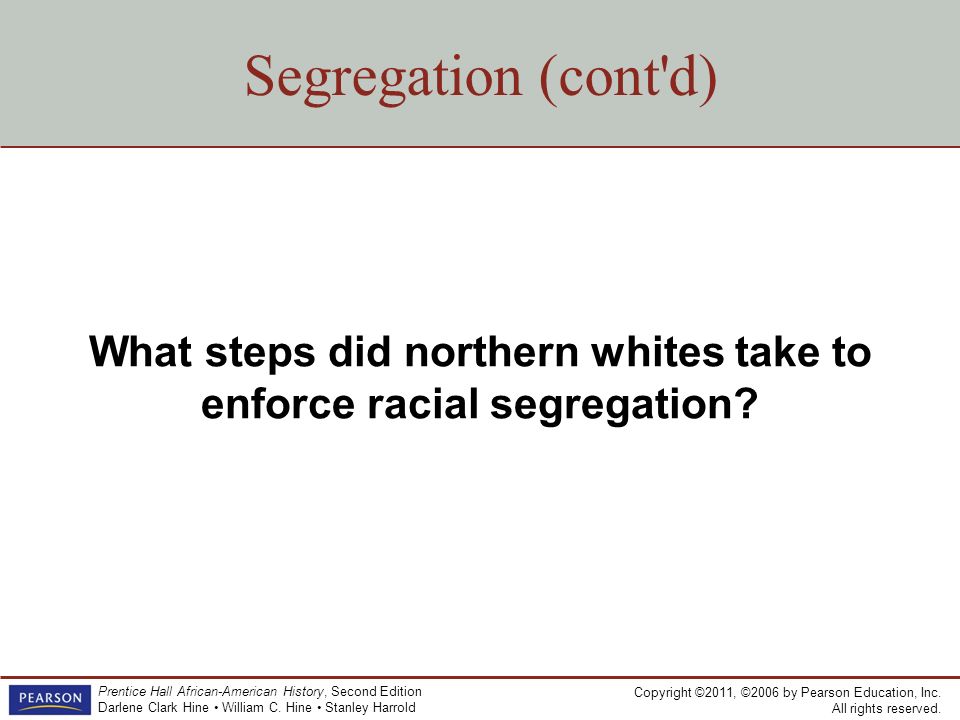 Segregation (cont'd)

What steps did northern whites take to enforce racial segregation?

PEARSON

Prentice Hall African-American History, Second Edition
Darlene Clark Hine • William C. Hine • Stanley Harrold

Copyright ©2011, ©2006 by Pearson Education, Inc.
All rights reserved.